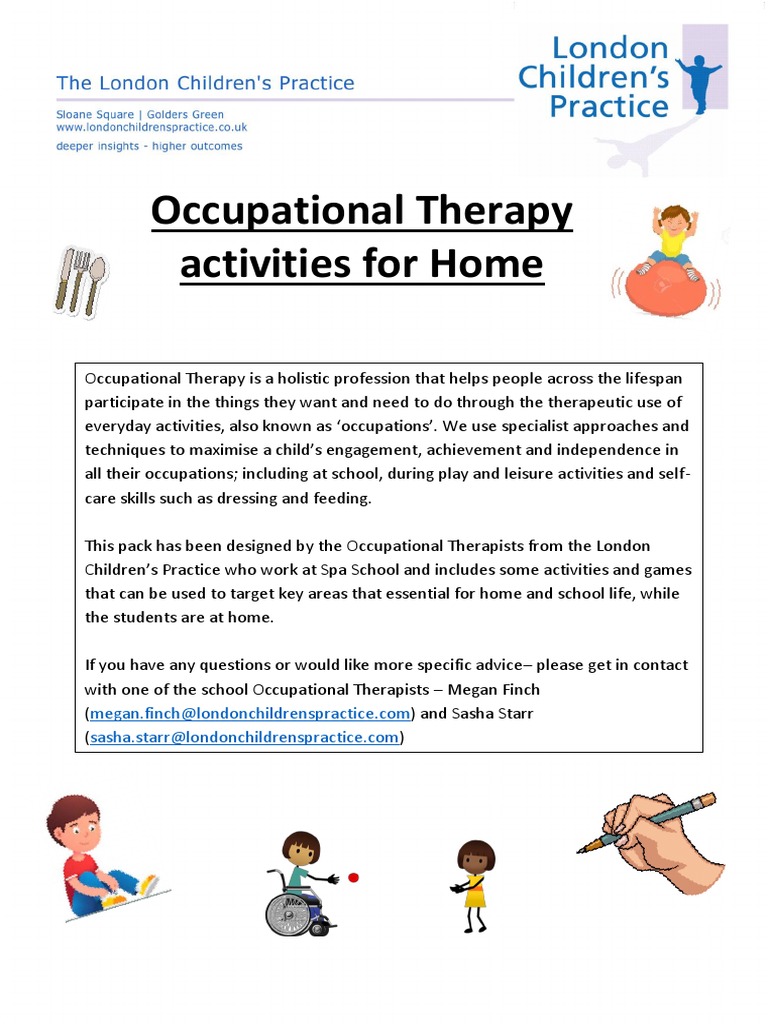 The London Children's Practice

Sloane Square | Golders Green
www.londonchildrenspractice.co.uk
deeper insights - higher outcomes

London Children's Practice

Occupational Therapy activities for Home

Occupational Therapy is a holistic profession that helps people across the lifespan participate in the things they want and need to do through the therapeutic use of everyday activities, also known as 'occupations'. We use specialist approaches and techniques to maximise a child's engagement, achievement and independence in all their occupations; including at school, during play and leisure activities and self-care skills such as dressing and feeding.

This pack has been designed by the Occupational Therapists from the London Children's Practice who work at Spa School and includes some activities and games that can be used to target key areas that essential for home and school life, while the students are at home.

If you have any questions or would like more specific advice– please get in contact with one of the school Occupational Therapists – Megan Finch (megan.finch@londonchildrenspractice.com) and Sasha Starr (sasha.starr@londonchildrenspractice.com)